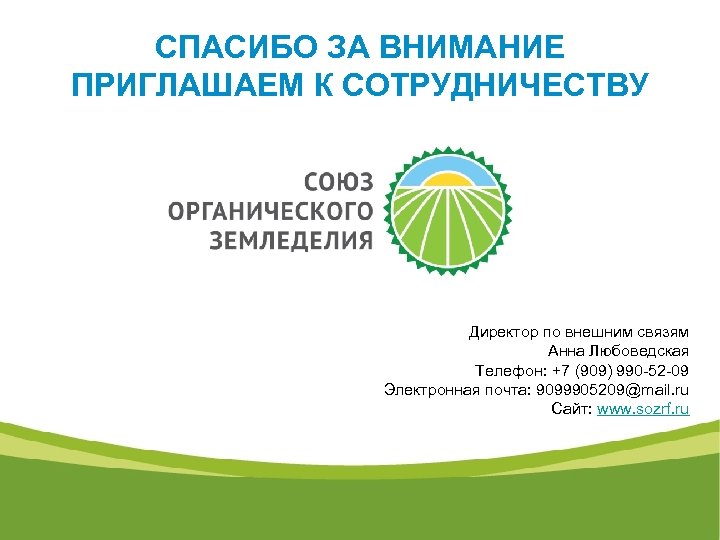 СПАСИБО ЗА ВНИМАНИЕ
ПРИГЛАШАЕМ К СОТРУДНИЧЕСТВУ

СОЮЗ
ОРГАНИЧЕСКОГО
ЗЕМЛЕДЕЛИЯ

Директор по внешним связям
Анна Любоведская
Телефон: +7 (909) 990-52-09
Электронная почта: 9099905209@mail.ru
Сайт: www.sozrf.ru